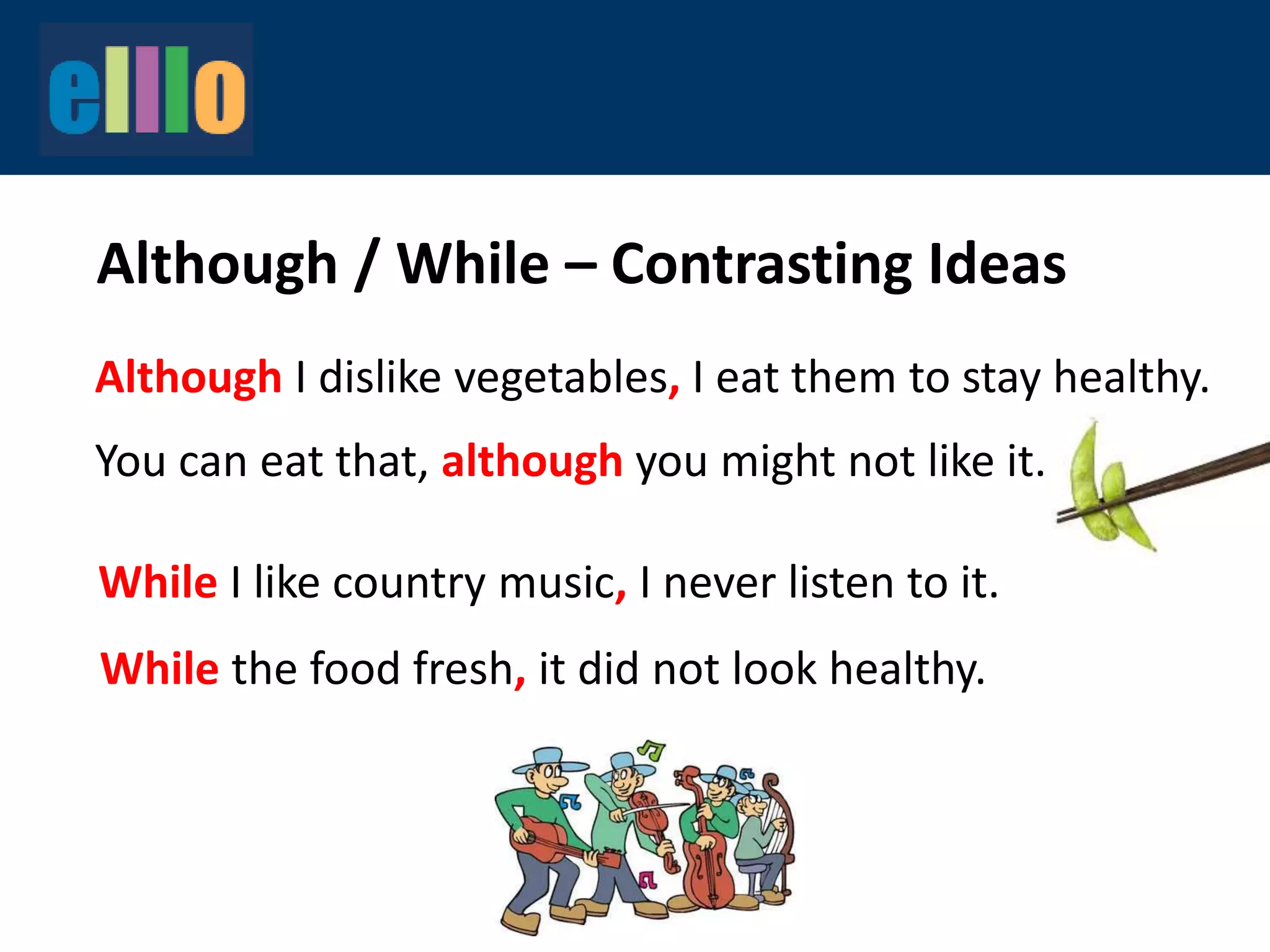 elllo

Although / While – Contrasting Ideas

Although I dislike vegetables, I eat them to stay healthy.

You can eat that, although you might not like it.

While I like country music, I never listen to it.

While the food fresh, it did not look healthy.